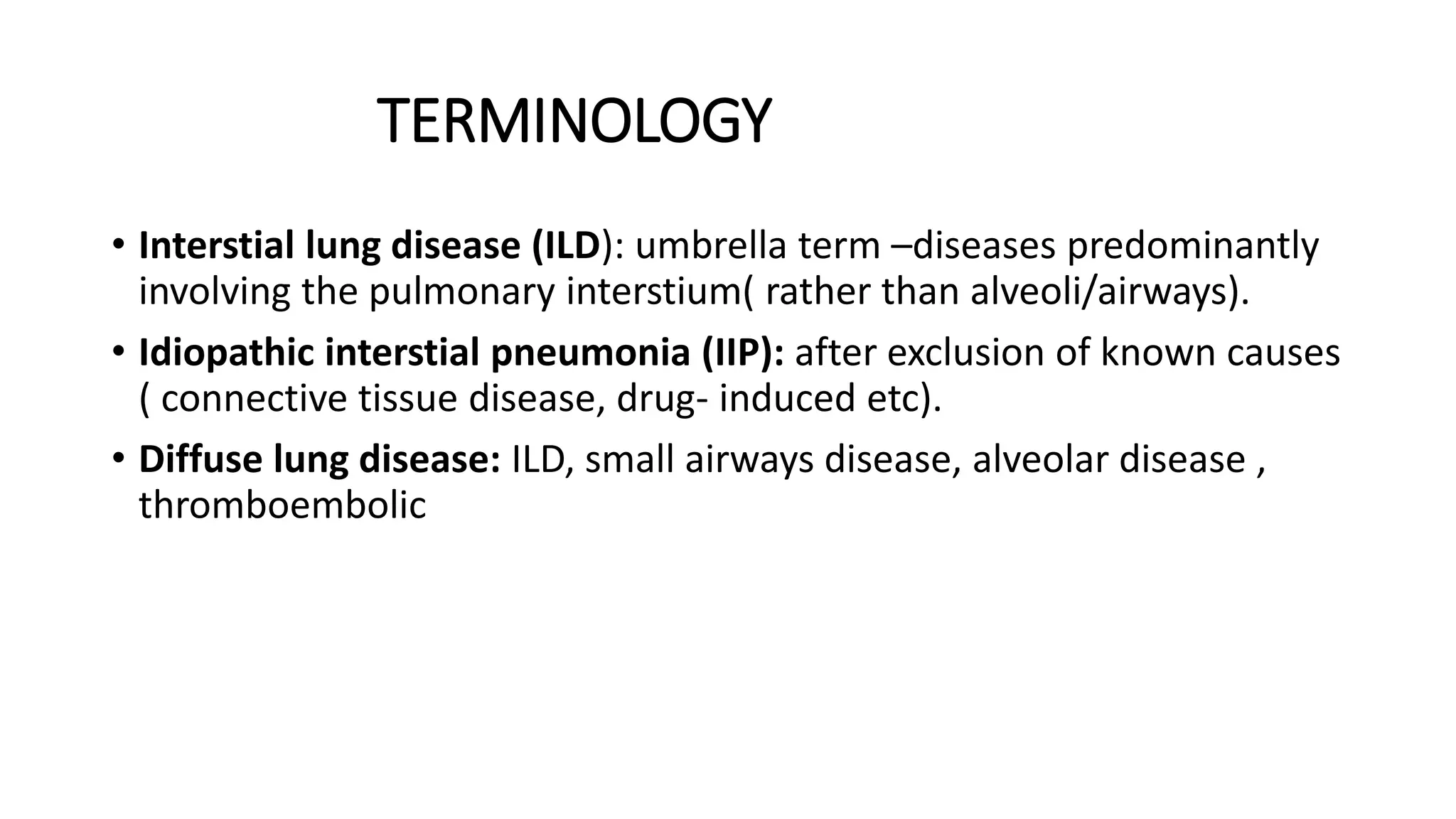 TERMINOLOGY

• Interstial lung disease (ILD): umbrella term –diseases predominantly involving the pulmonary interstium( rather than alveoli/airways).

• Idiopathic interstial pneumonia (IIP): after exclusion of known causes ( connective tissue disease, drug- induced etc).

• Diffuse lung disease: ILD, small airways disease, alveolar disease , thromboembolic